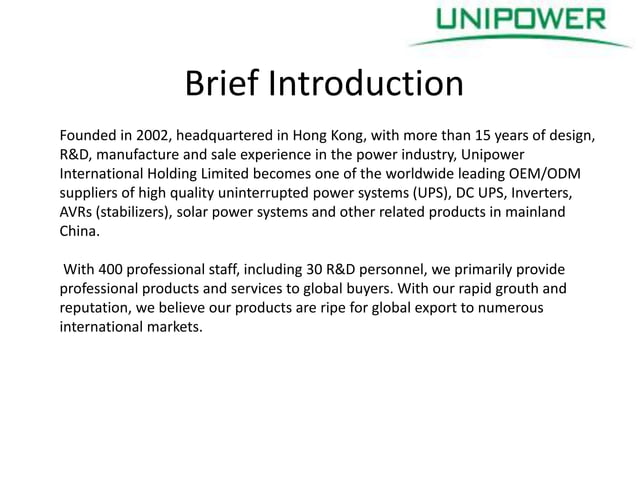 UNIPOWER

Brief Introduction

Founded in 2002, headquartered in Hong Kong, with more than 15 years of design, R&D, manufacture and sale experience in the power industry, Unipower International Holding Limited becomes one of the worldwide leading OEM/ODM suppliers of high quality uninterrupted power systems (UPS), DC UPS, Inverters, AVRs (stabilizers), solar power systems and other related products in mainland China.

With 400 professional staff, including 30 R&D personnel, we primarily provide professional products and services to global buyers. With our rapid grouth and reputation, we believe our products are ripe for global export to numerous international markets.